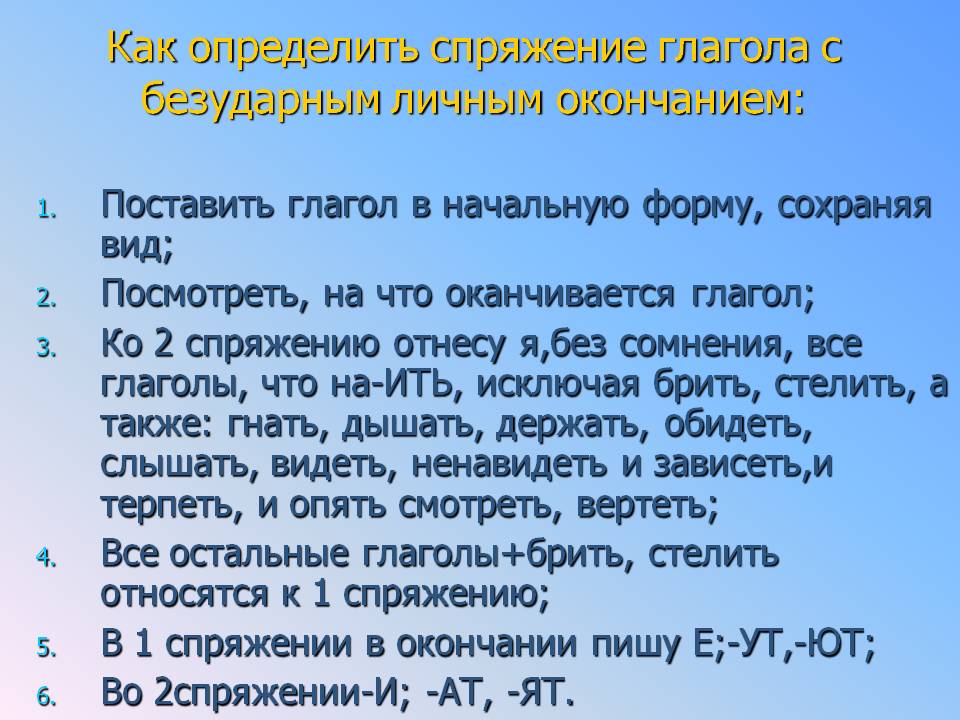 Как определить спряжение глагола с безударным личным окончанием:

1. Поставить глагол в начальную форму, сохраняя вид;
2. Посмотреть, на что оканчивается глагол;
3. Ко 2 спряжению отнесу я,без сомнения, все глаголы, что на-ИТЬ, исключая брить, стелить, а также: гнать, дышать, держать, обидеть, слышать, видеть, ненавидеть и зависеть,и терпеть, и опять смотреть, вертеть;
4. Все остальные глаголы+брить, стелить относятся к 1 спряжению;
5. В 1 спряжении в окончании пишу Е;-УТ,-ЮТ;
6. Во 2спряжении-И; -АТ, -ЯТ.